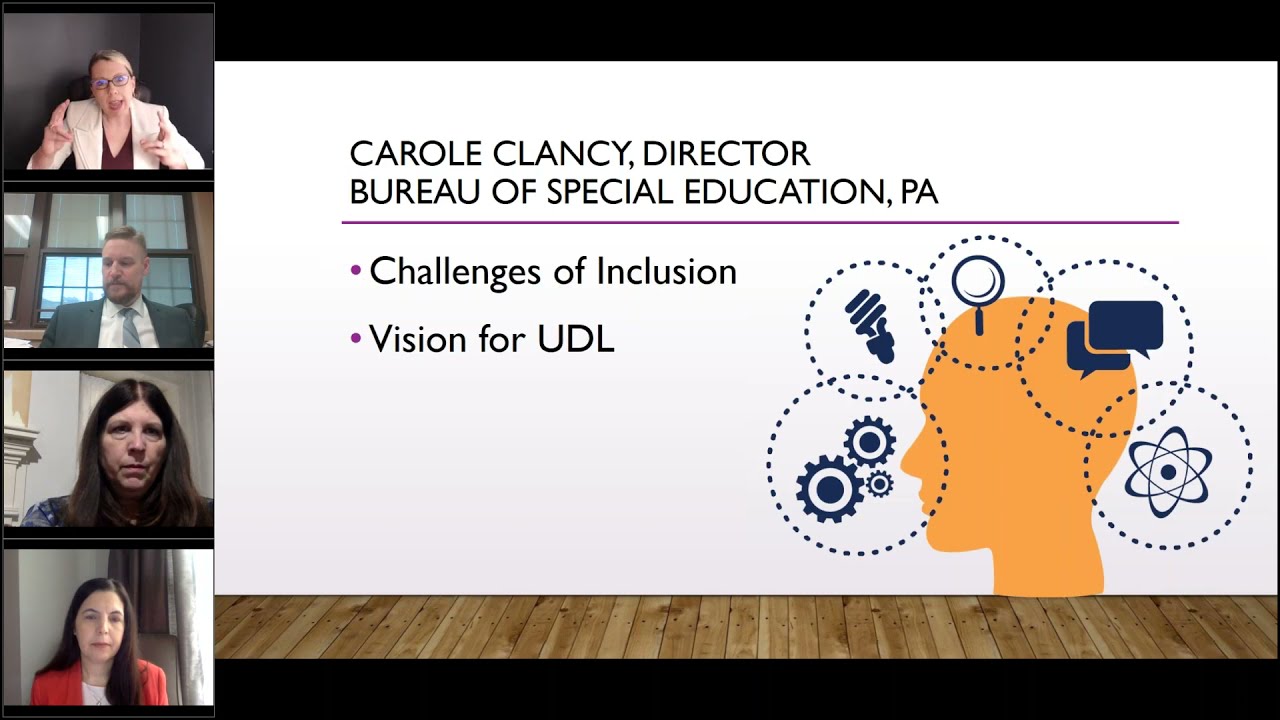 CAROLE CLANCY, DIRECTOR
BUREAU OF SPECIAL EDUCATION, PA

• Challenges of Inclusion
• Vision for UDL